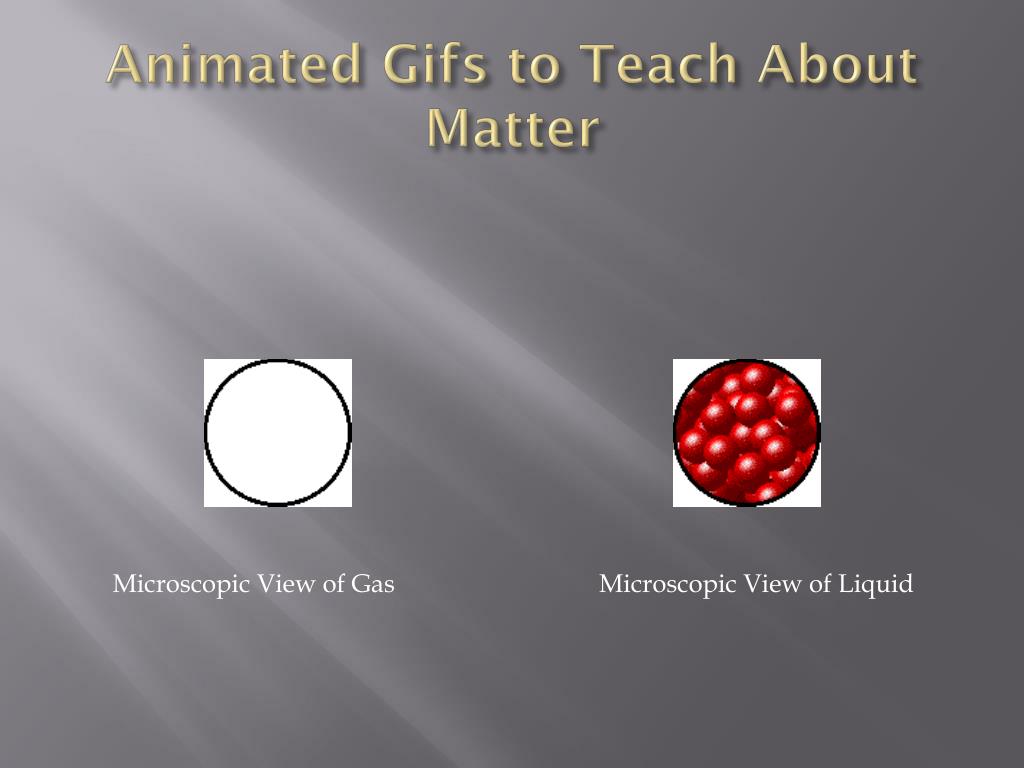 Animated Gifs to Teach About Matter

Microscopic View of Gas

Microscopic View of Liquid